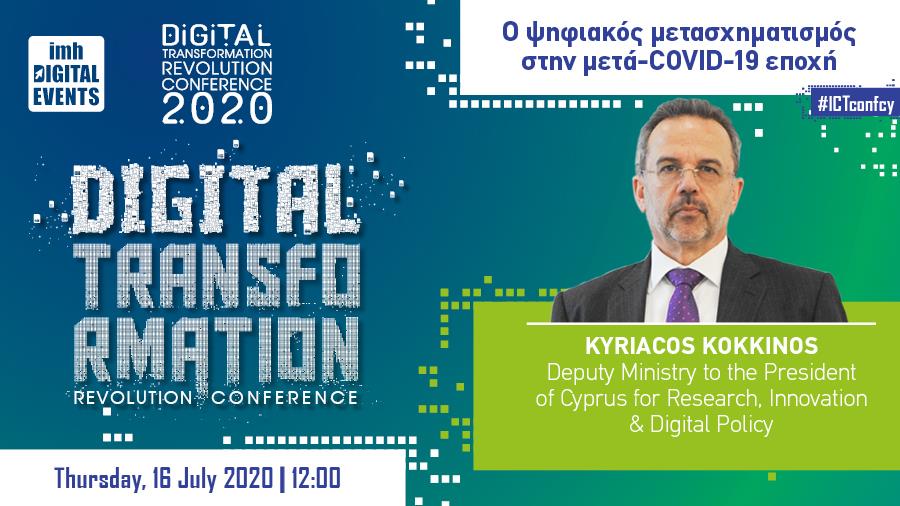 imh DIGITAL EVENTS

DIGITAL TRANSFORMATION REVOLUTION CONFERENCE 2020

Ο ψηφιακός μετασχηματισμός στην μετά-COVID-19 εποχή

#ICTconfcy

DIGITAL TRANSFORMATION

REVOLUTION CONFERENCE

KYRIACOS KOKKINOS
Deputy Ministry to the President of Cyprus for Research, Innovation & Digital Policy

Thursday, 16 July 2020 | 12:00